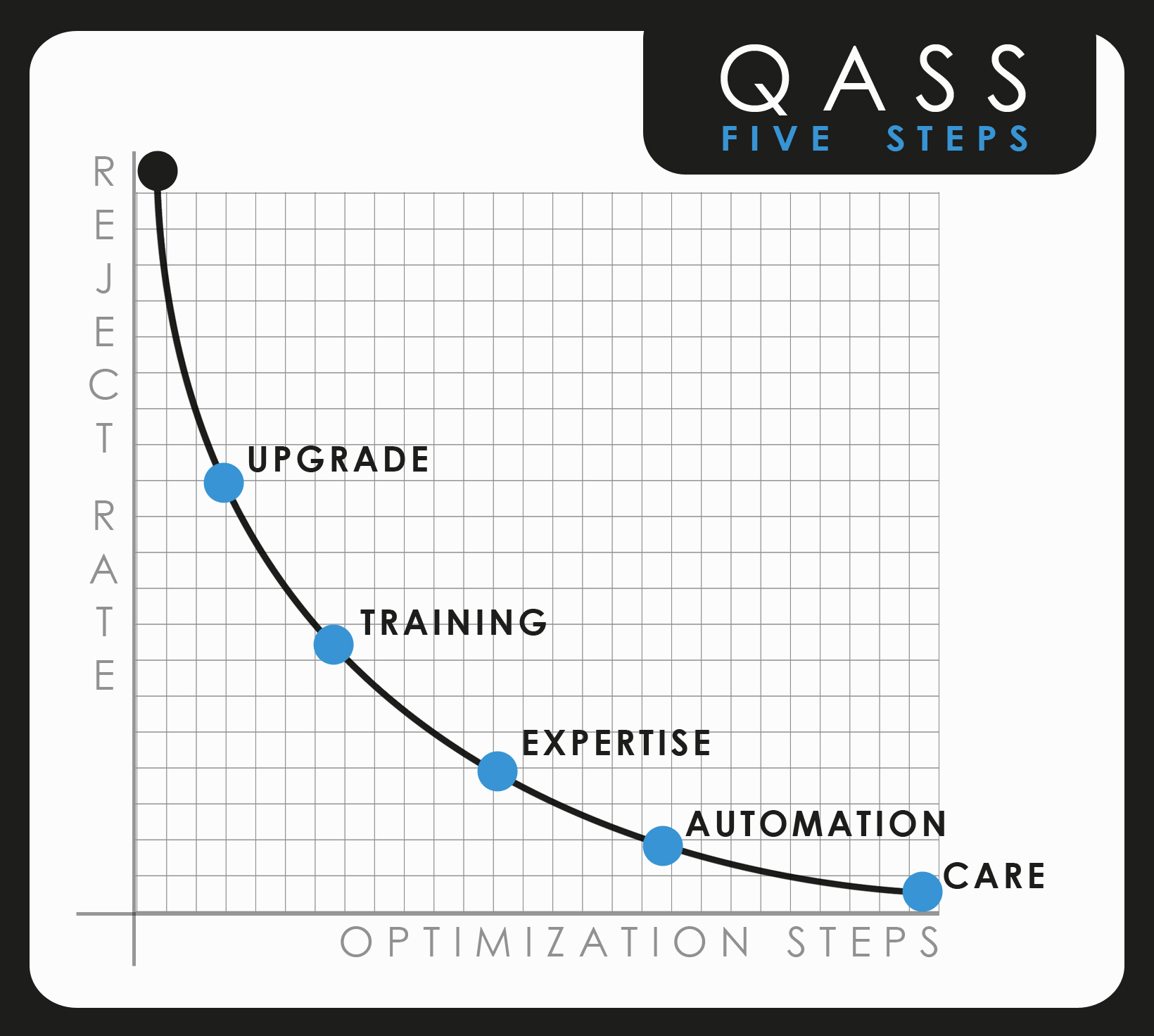 QASS
FIVE STEPS

REJECT RATE

UPGRADE

TRAINING

EXPERTISE

AUTOMATION

CARE

OPTIMIZATION STEPS